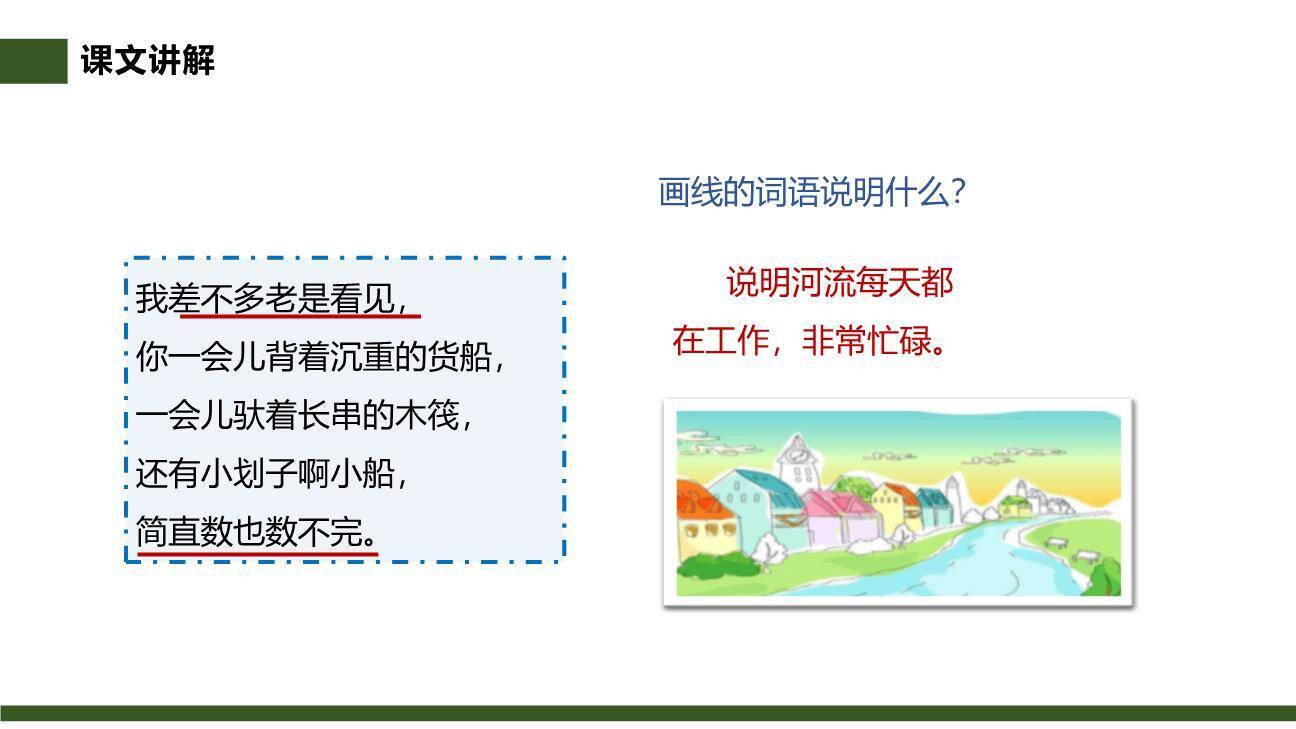 课文讲解

我差不多老是看见，
你一会儿背着沉重的货船，
一会儿驮着长串的木筏，
还有小划子啊小船，
简直数也数不完。

画线的词语说明什么？

说明河流每天都在工作，非常忙碌。